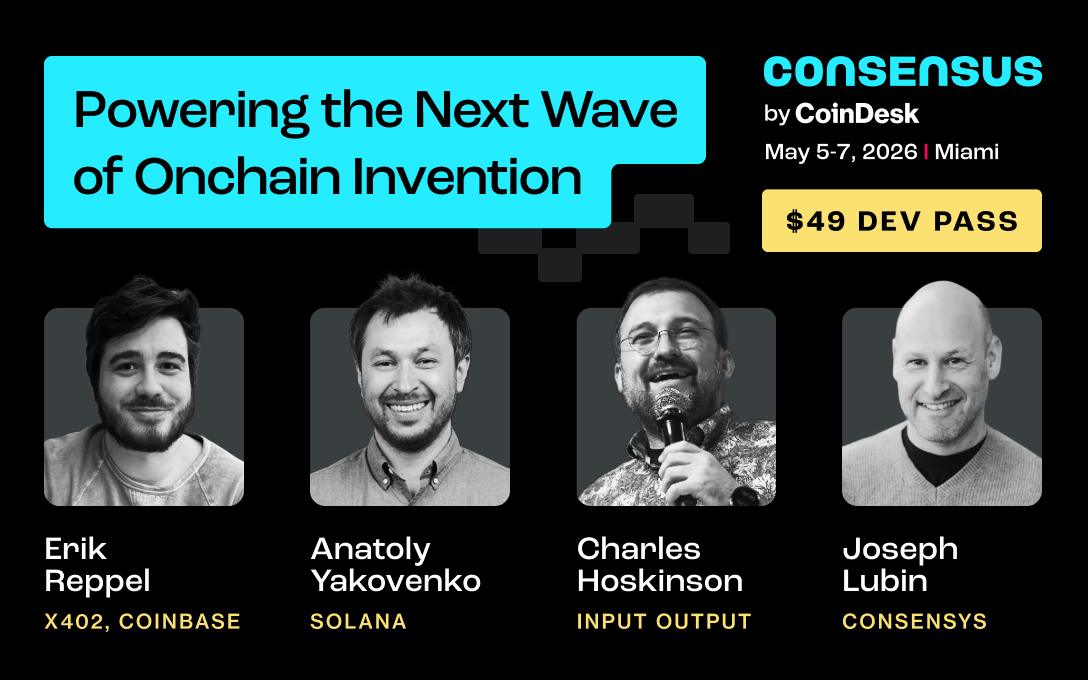 Powering the Next Wave of Onchain Invention

CONSENSUS
by CoinDesk
May 5-7, 2026 | Miami

$49 DEV PASS

Erik Reppel
X402, COINBASE

Anatoly Yakovenko
SOLANA

Charles Hoskinson
INPUT OUTPUT

Joseph Lubin
CONSENSYS